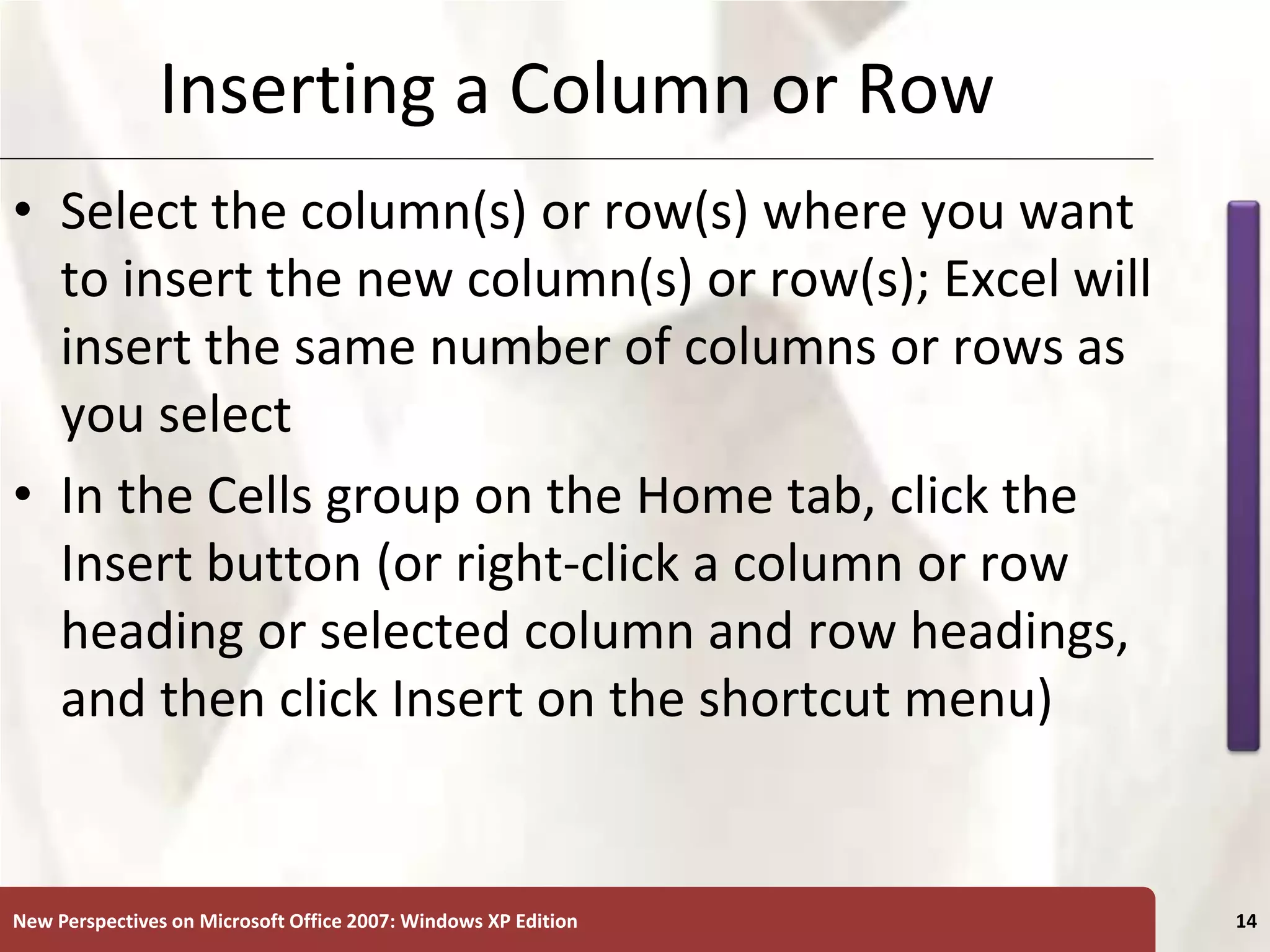 Inserting a Column or Row

• Select the column(s) or row(s) where you want to insert the new column(s) or row(s); Excel will insert the same number of columns or rows as you select

• In the Cells group on the Home tab, click the Insert button (or right-click a column or row heading or selected column and row headings, and then click Insert on the shortcut menu)

New Perspectives on Microsoft Office 2007: Windows XP Edition

14